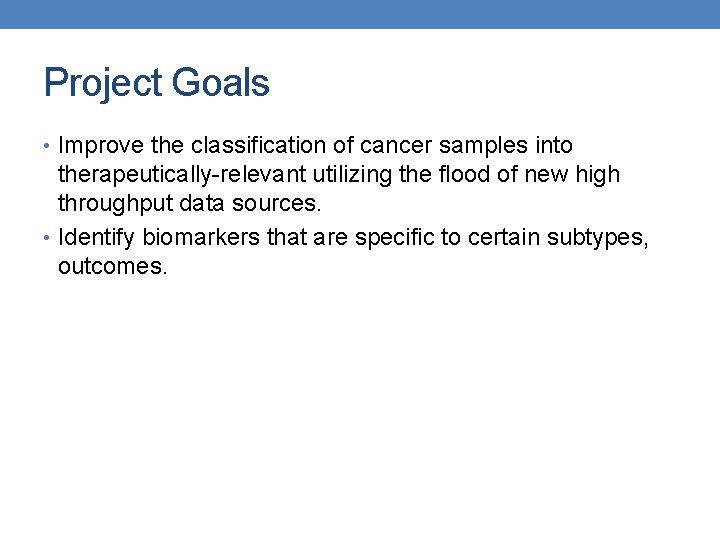 Project Goals

• Improve the classification of cancer samples into therapeutically-relevant utilizing the flood of new high throughput data sources.

• Identify biomarkers that are specific to certain subtypes, outcomes.